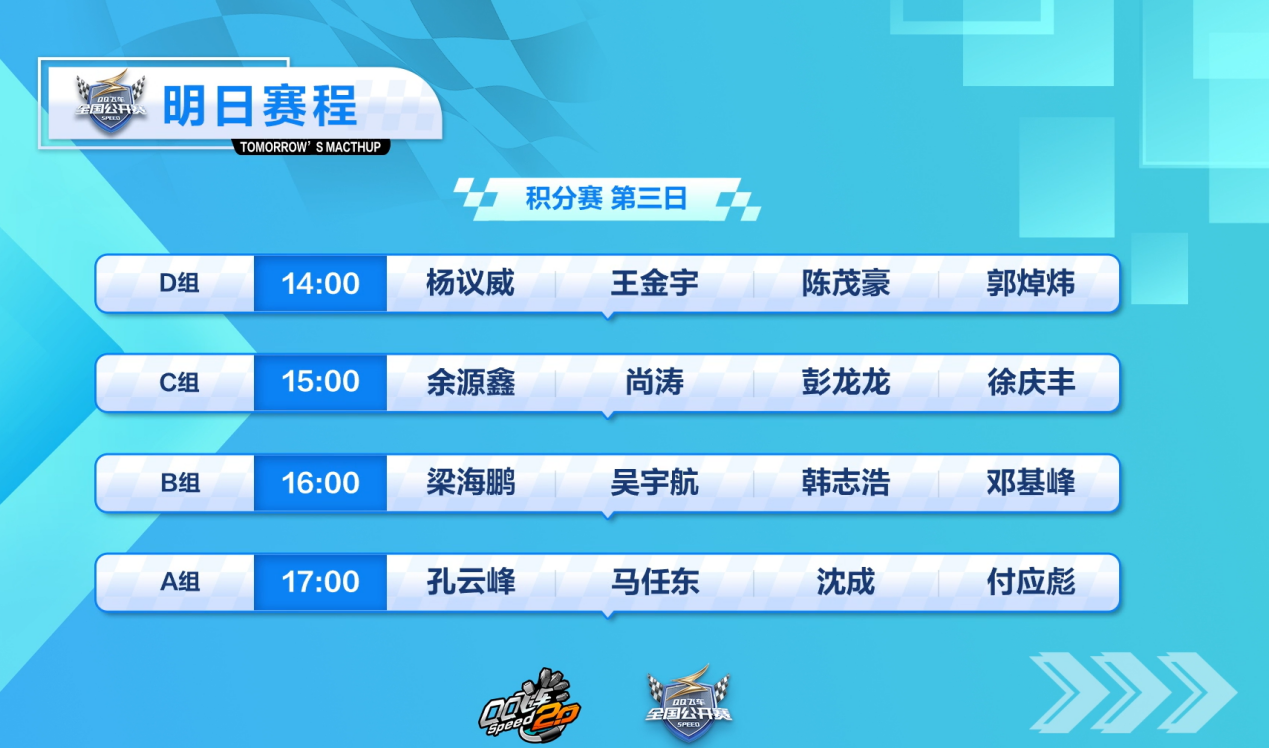 QQ飞车 全国公开赛 SPEED

明日赛程

TOMORROW' S MACTHUP

积分赛 第三日

| D组 | 14:00 | 杨议威 | 王金宇 | 陈茂豪 | 郭焯炜 |
|---|---|---|---|---|---|
| C组 | 15:00 | 余源鑫 | 尚涛 | 彭龙龙 | 徐庆丰 |
| B组 | 16:00 | 梁海鹏 | 吴宇航 | 韩志浩 | 邓基峰 |
| A组 | 17:00 | 孔云峰 | 马任东 | 沈成 | 付应彪 |

QQ飞车 Speed 2.0

QQ飞车 全国公开赛 SPEED